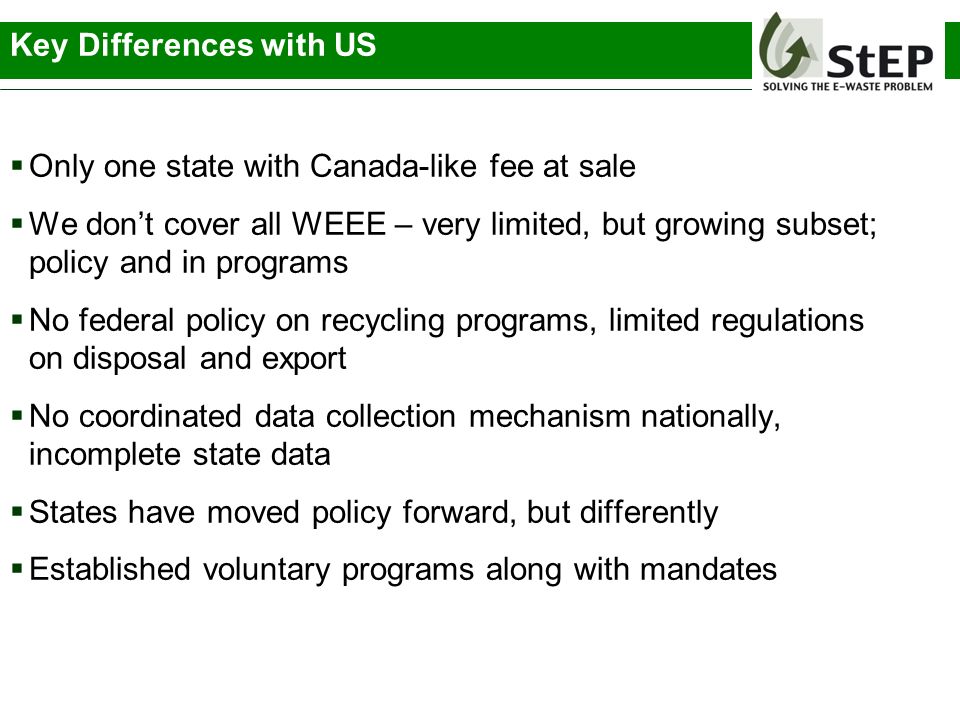 Key Differences with US

StEP
SOLVING THE E-WASTE PROBLEM

▪ Only one state with Canada-like fee at sale

▪ We don't cover all WEEE – very limited, but growing subset; policy and in programs

▪ No federal policy on recycling programs, limited regulations on disposal and export

▪ No coordinated data collection mechanism nationally, incomplete state data

▪ States have moved policy forward, but differently

▪ Established voluntary programs along with mandates